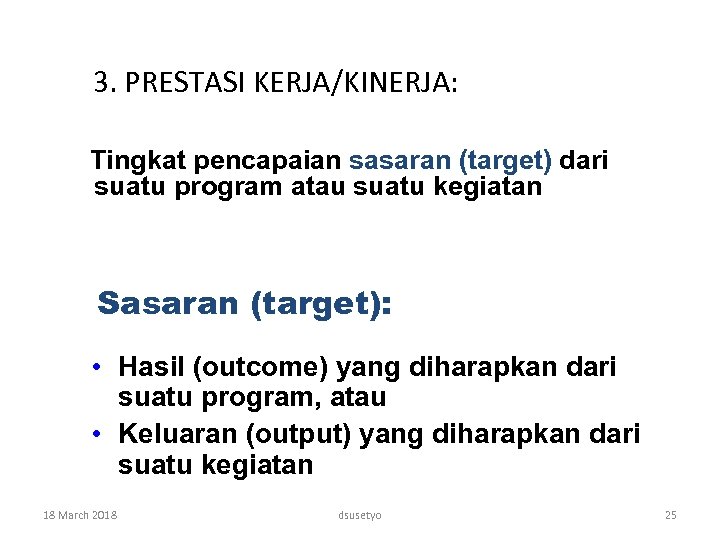 3. PRESTASI KERJA/KINERJA:

Tingkat pencapaian sasaran (target) dari suatu program atau suatu kegiatan

Sasaran (target):

• Hasil (outcome) yang diharapkan dari suatu program, atau
• Keluaran (output) yang diharapkan dari suatu kegiatan

18 March 2018 dsusetyo 25